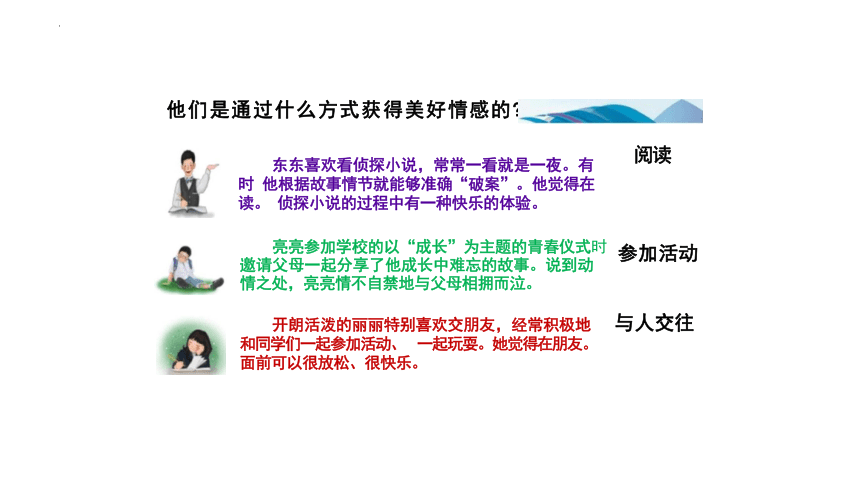 他们是通过什么方式获得美好情感的?

东东喜欢看侦探小说，常常一看就是一夜。有时 他根据故事情节就能够准确“破案”。他觉得在读。 侦探小说的过程中有一种快乐的体验。

阅读

亮亮参加学校的以“成长”为主题的青春仪式时邀请父母一起分享了他成长中难忘的故事。说到动情之处，亮亮情不自禁地与父母相拥而泣。

参加活动

开朗活泼的丽丽特别喜欢交朋友，经常积极地和同学们一起参加活动、 一起玩耍。她觉得在朋友。面前可以很放松、很快乐。

与人交往